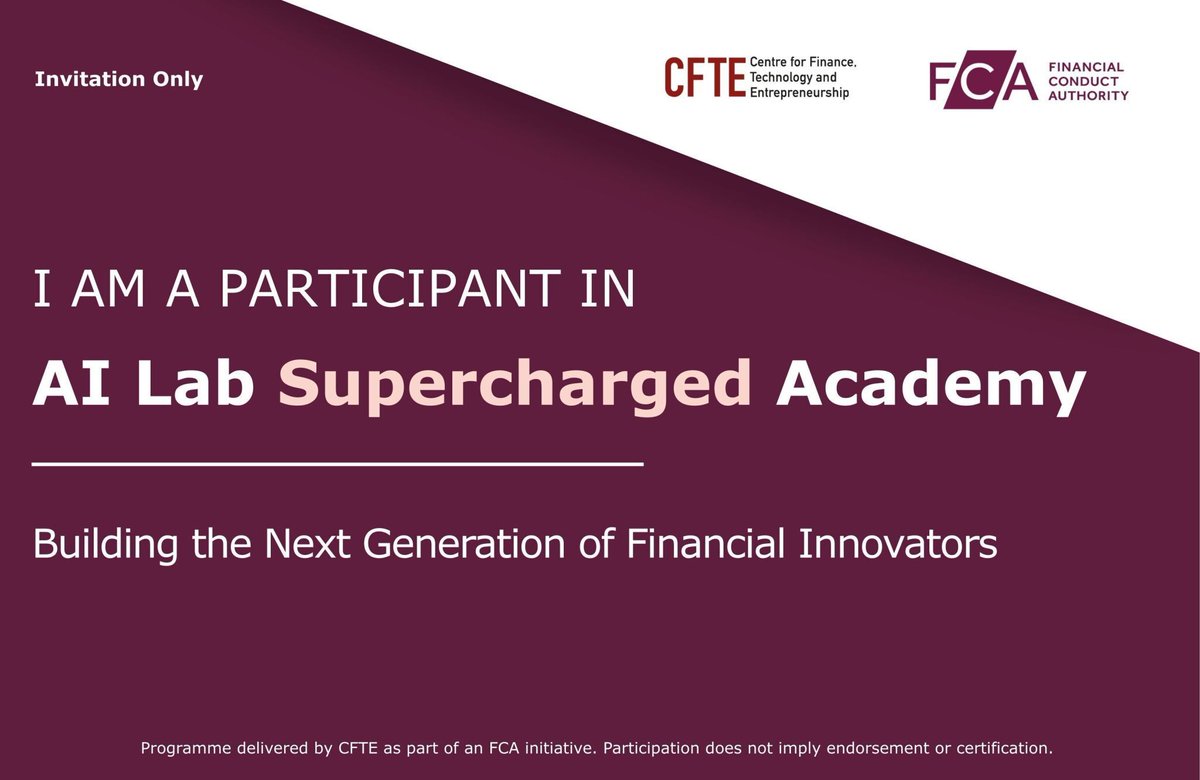 Invitation Only

CFTE Centre for Finance, Technology and Entrepreneurship

FCA FINANCIAL CONDUCT AUTHORITY

I AM A PARTICIPANT IN

AI Lab Supercharged Academy

Building the Next Generation of Financial Innovators

Programme delivered by CFTE as part of an FCA initiative. Participation does not imply endorsement or certification.